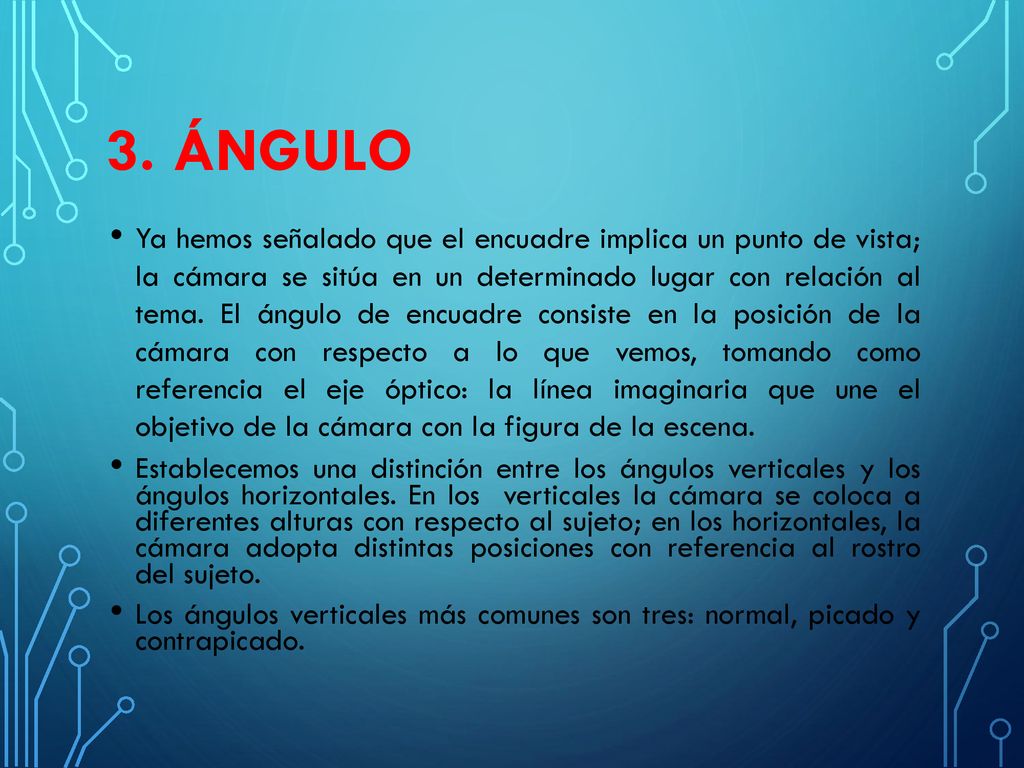 3. ÁNGULO

• Ya hemos señalado que el encuadre implica un punto de vista; la cámara se sitúa en un determinado lugar con relación al tema. El ángulo de encuadre consiste en la posición de la cámara con respecto a lo que vemos, tomando como referencia el eje óptico: la línea imaginaria que une el objetivo de la cámara con la figura de la escena.

• Establecemos una distinción entre los ángulos verticales y los ángulos horizontales. En los verticales la cámara se coloca a diferentes alturas con respecto al sujeto; en los horizontales, la cámara adopta distintas posiciones con referencia al rostro del sujeto.

• Los ángulos verticales más comunes son tres: normal, picado y contrapicado.